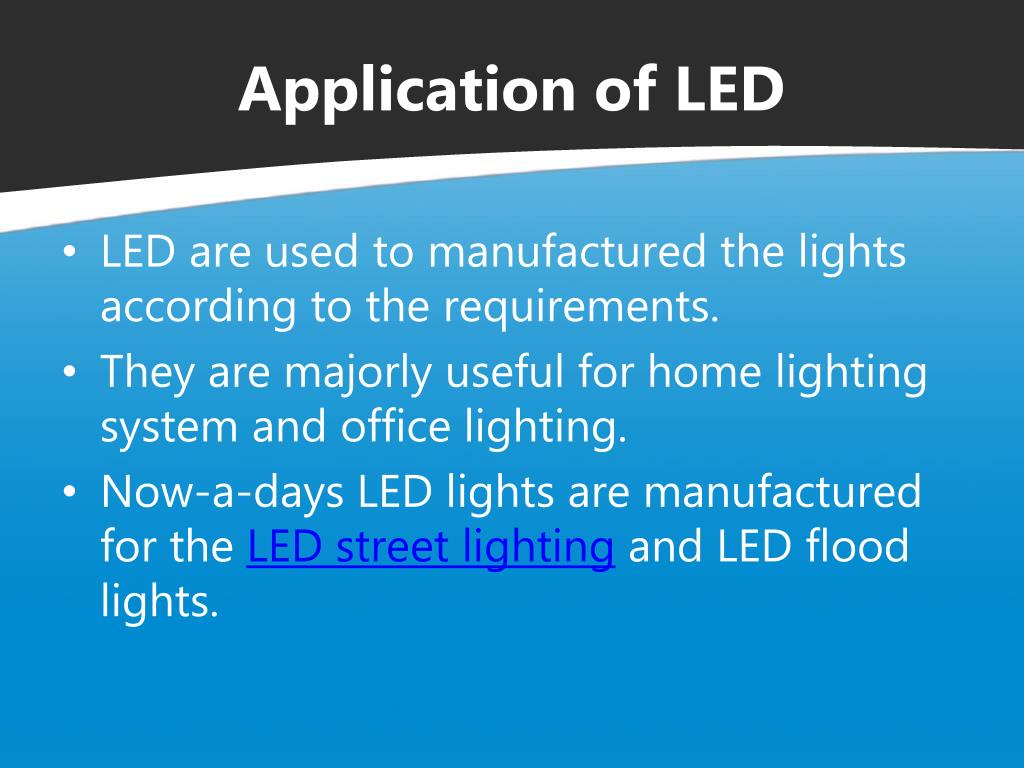 Application of LED

• LED are used to manufactured the lights according to the requirements.
• They are majorly useful for home lighting system and office lighting.
• Now-a-days LED lights are manufactured for the LED street lighting and LED flood lights.